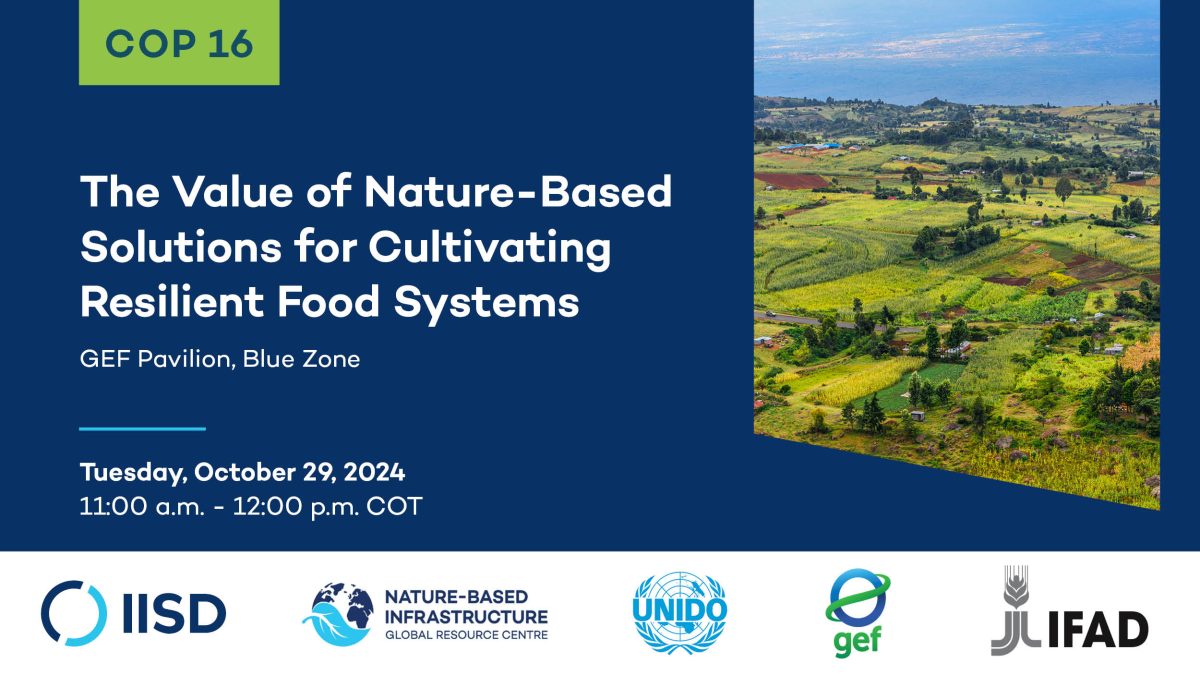 COP 16

The Value of Nature-Based Solutions for Cultivating Resilient Food Systems

GEF Pavilion, Blue Zone

Tuesday, October 29, 2024
11:00 a.m. - 12:00 p.m. COT

IISD

NATURE-BASED INFRASTRUCTURE
GLOBAL RESOURCE CENTRE

UNIDO

gef

IFAD